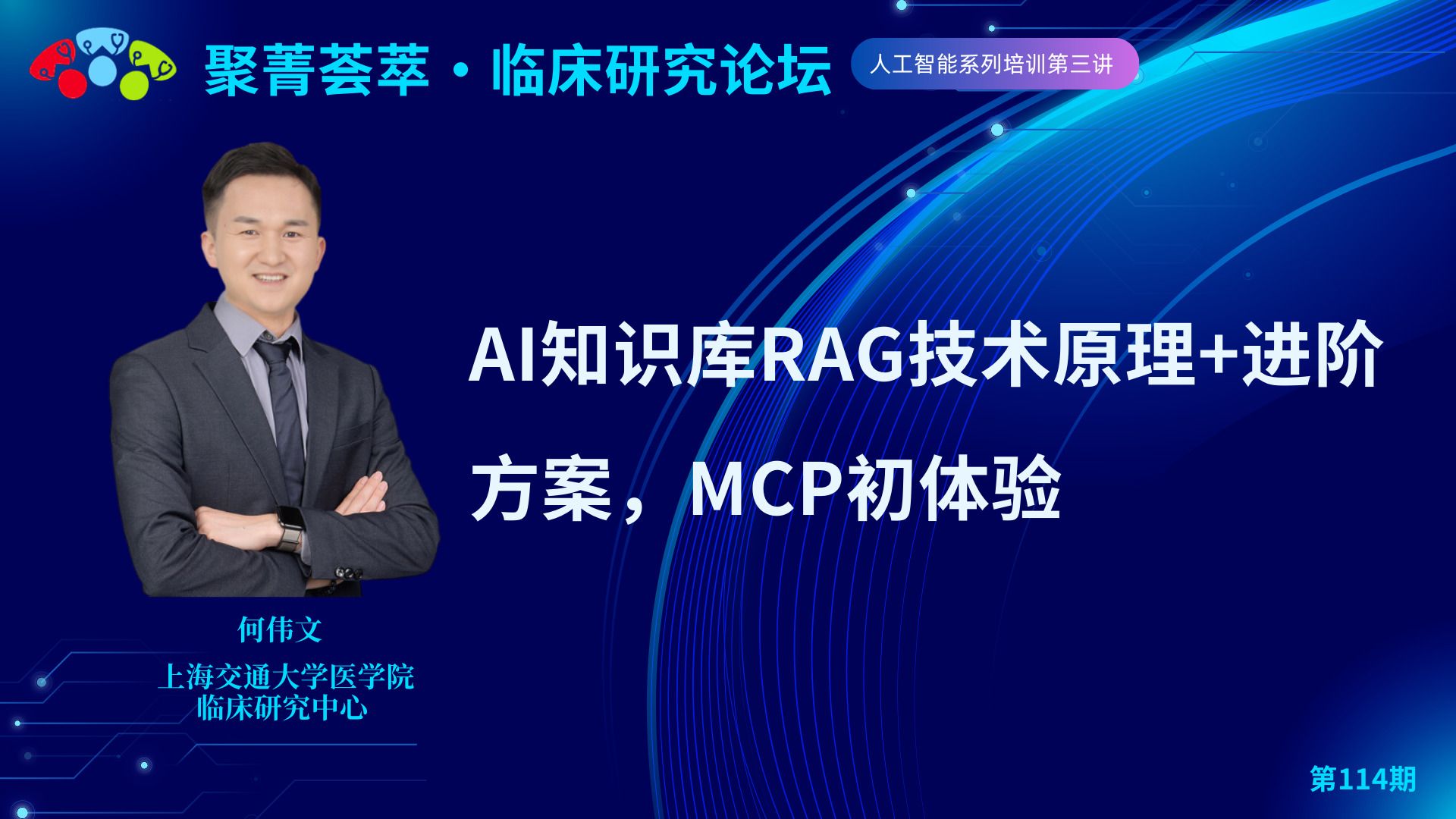 聚菁荟萃·临床研究论坛

人工智能系列培训第三讲

AI知识库RAG技术原理+进阶方案，MCP初体验

何伟文

上海交通大学医学院
临床研究中心

第114期